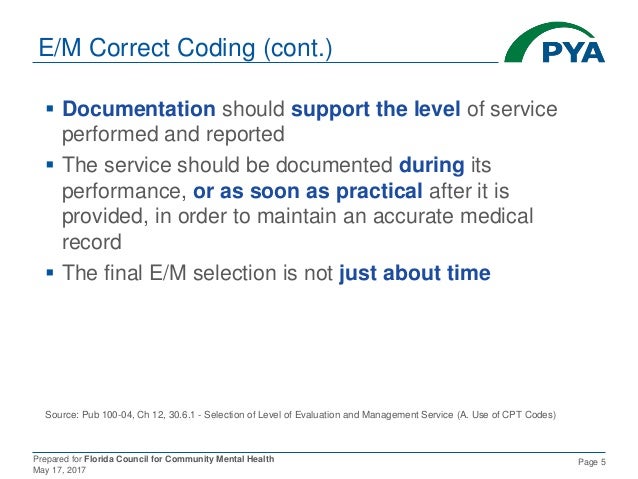 E/M Correct Coding (cont.)

PYA

▪ Documentation should support the level of service performed and reported

▪ The service should be documented during its performance, or as soon as practical after it is provided, in order to maintain an accurate medical record

▪ The final E/M selection is not just about time

Source: Pub 100-04, Ch 12, 30.6.1 - Selection of Level of Evaluation and Management Service (A. Use of CPT Codes)

Prepared for Florida Council for Community Mental Health
May 17, 2017

Page 5